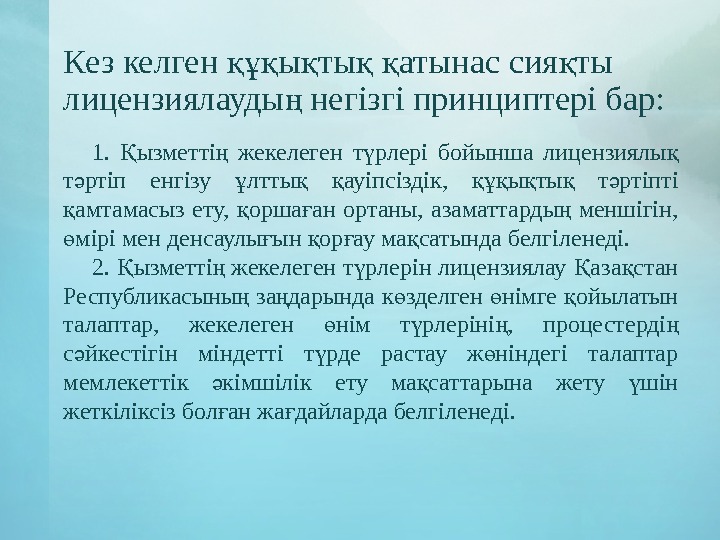 Кез келген құқықтық қатынас сияқты лицензиялаудың негізгі принциптері бар:

1. Қызметтің жекелеген түрлері бойынша лицензиялық тәртіп енгізу ұлттық қауіпсіздік, құқықтық тәртіпті қамтамасыз ету, қоршаған ортаны, азаматтардың меншігін, өмірі мен денсаулығын қорғау мақсатында белгіленеді.

2. Қызметтің жекелеген түрлерін лицензиялау Қазақстан Республикасының заңдарында көзделген өнімге қойылатын талаптар, жекелеген өнім түрлерінің, процестердің сәйкестігін міндетті түрде растау жөніндегі талаптар мемлекеттік әкімшілік ету мақсаттарына жету үшін жеткіліксіз болған жағдайларда белгіленеді.